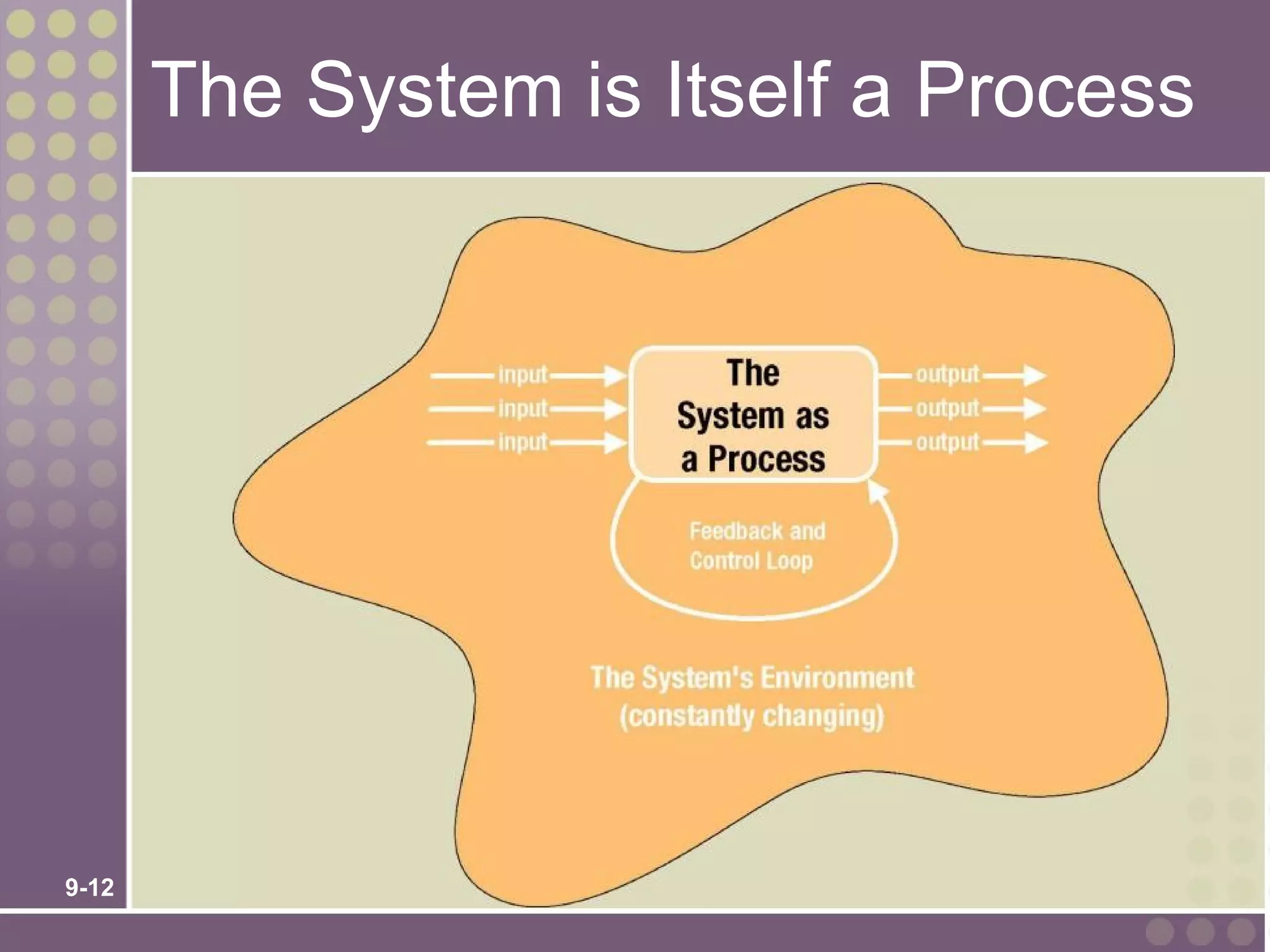 The System is Itself a Process

input
input
input

The System as a Process

output
output
output

Feedback and Control Loop

The System's Environment (constantly changing)

9-12